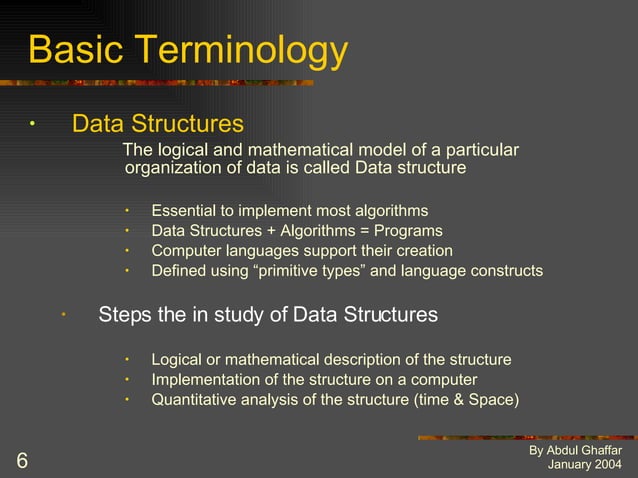 Basic Terminology

• Data Structures

The logical and mathematical model of a particular organization of data is called Data structure

• Essential to implement most algorithms
• Data Structures + Algorithms = Programs
• Computer languages support their creation
• Defined using “primitive types” and language constructs

• Steps the in study of Data Structures

• Logical or mathematical description of the structure
• Implementation of the structure on a computer
• Quantitative analysis of the structure (time & Space)

6

By Abdul Ghaffar
January 2004